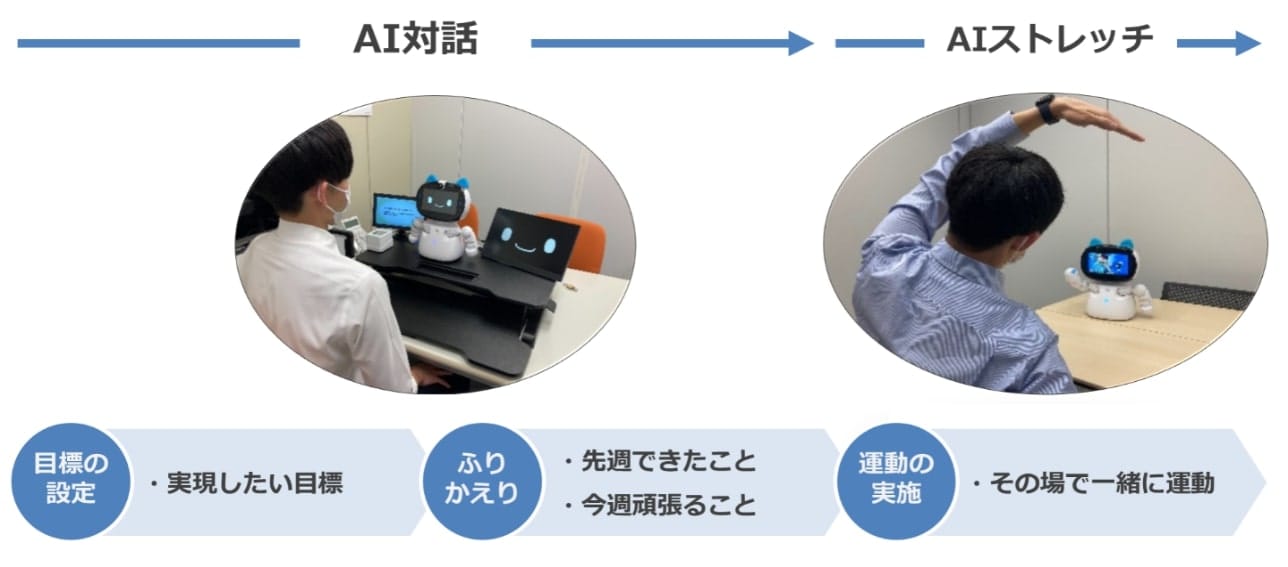 AI対話

AIストレッチ

目標の設定

・実現したい目標

ふりかえり

・先週できたこと
・今週頑張ること

運動の実施

・その場で一緒に運動